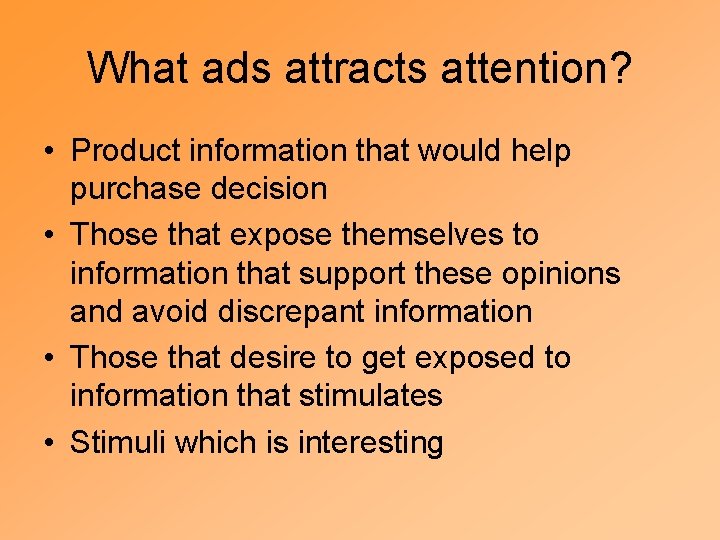 What ads attracts attention?

• Product information that would help purchase decision
• Those that expose themselves to information that support these opinions and avoid discrepant information
• Those that desire to get exposed to information that stimulates
• Stimuli which is interesting